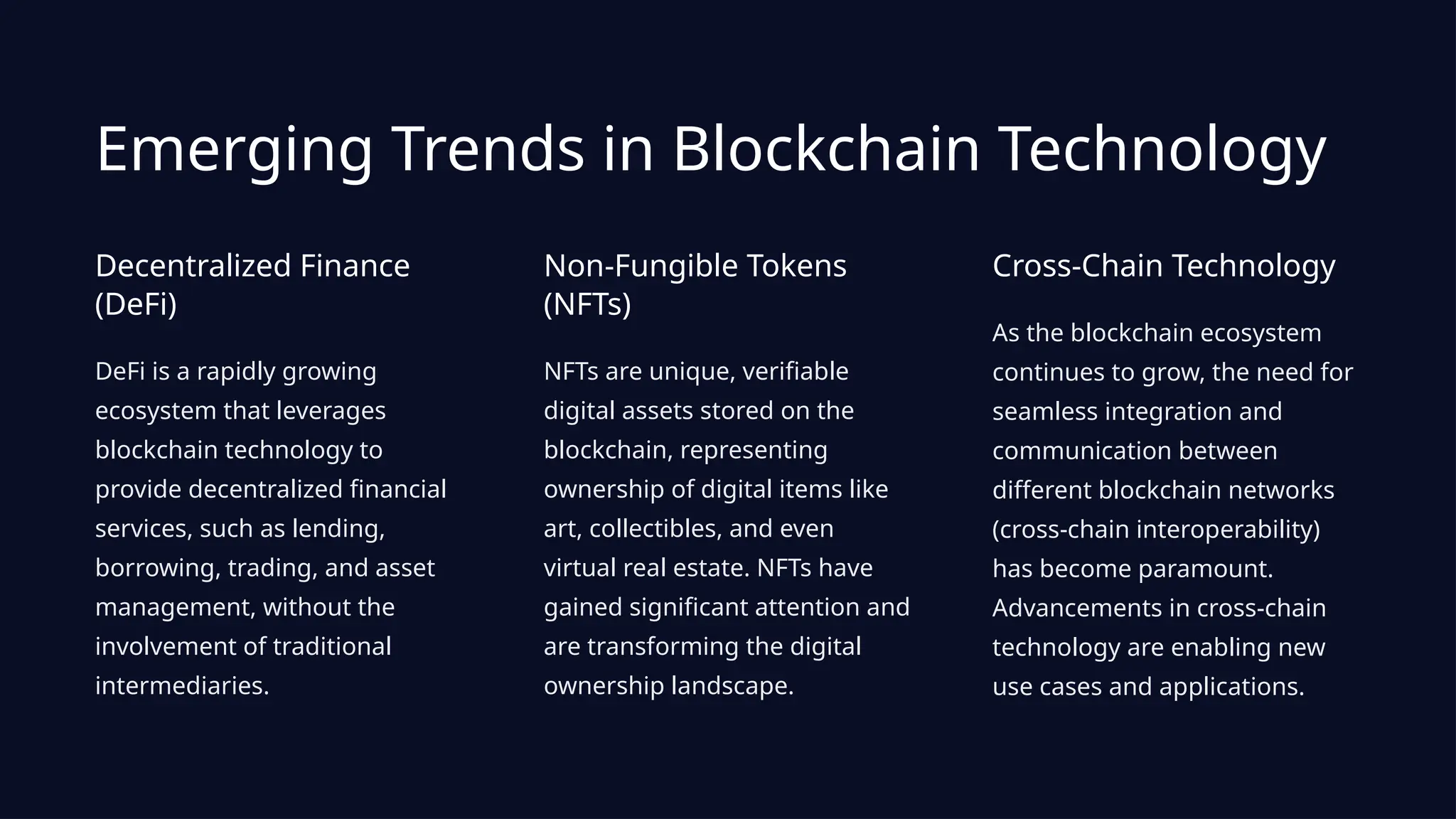 Emerging Trends in Blockchain Technology

Decentralized Finance (DeFi)

DeFi is a rapidly growing ecosystem that leverages blockchain technology to provide decentralized financial services, such as lending, borrowing, trading, and asset management, without the involvement of traditional intermediaries.

Non-Fungible Tokens (NFTs)

NFTs are unique, verifiable digital assets stored on the blockchain, representing ownership of digital items like art, collectibles, and even virtual real estate. NFTs have gained significant attention and are transforming the digital ownership landscape.

Cross-Chain Technology

As the blockchain ecosystem continues to grow, the need for seamless integration and communication between different blockchain networks (cross-chain interoperability) has become paramount. Advancements in cross-chain technology are enabling new use cases and applications.